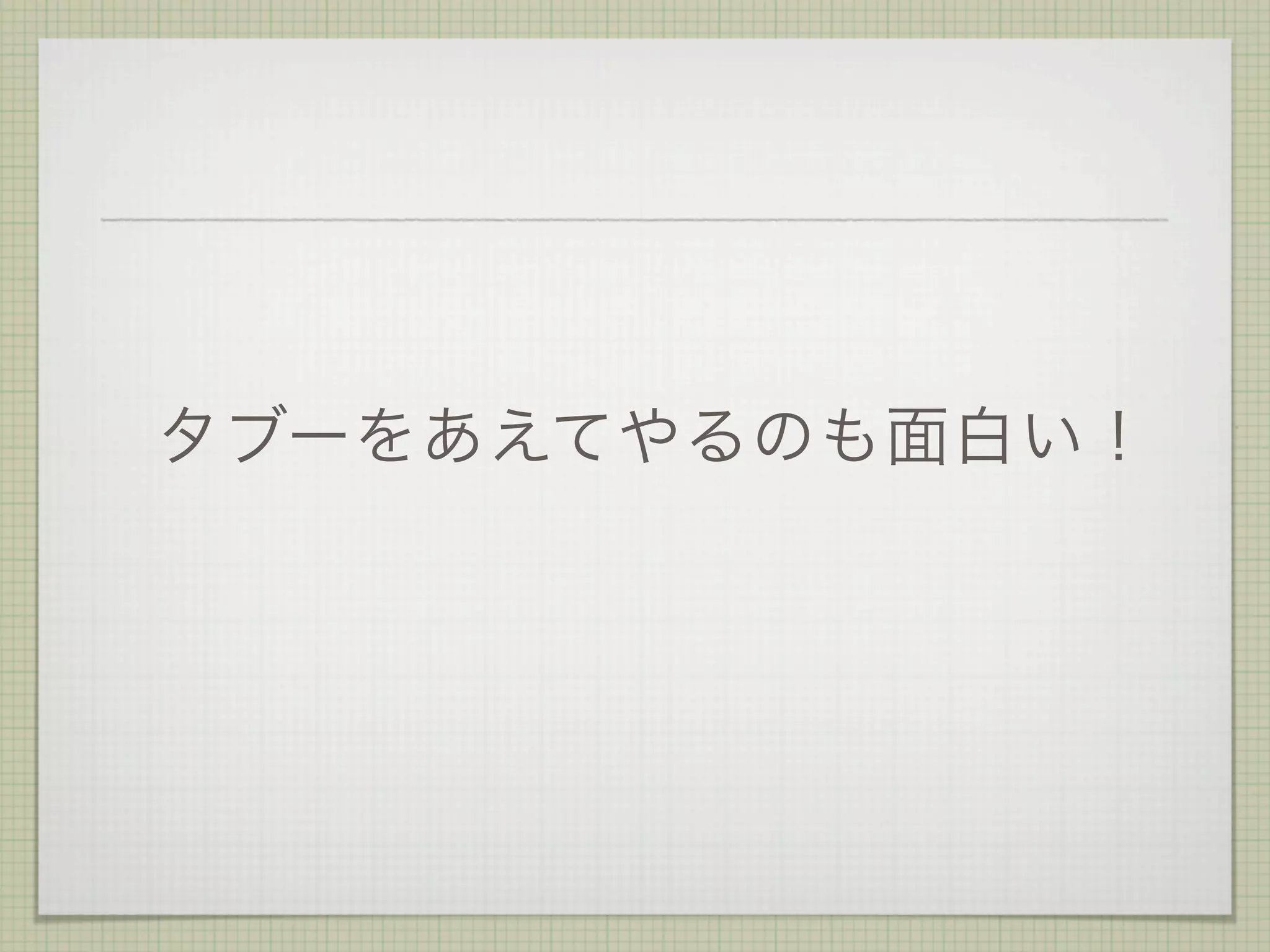 タブーをあえてやるのも面白い！